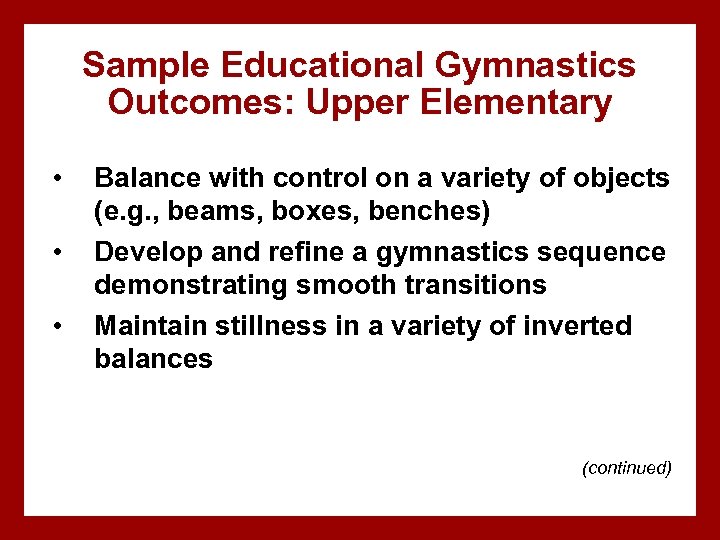 Sample Educational Gymnastics Outcomes: Upper Elementary

• Balance with control on a variety of objects (e.g., beams, boxes, benches)
• Develop and refine a gymnastics sequence demonstrating smooth transitions
• Maintain stillness in a variety of inverted balances

(continued)